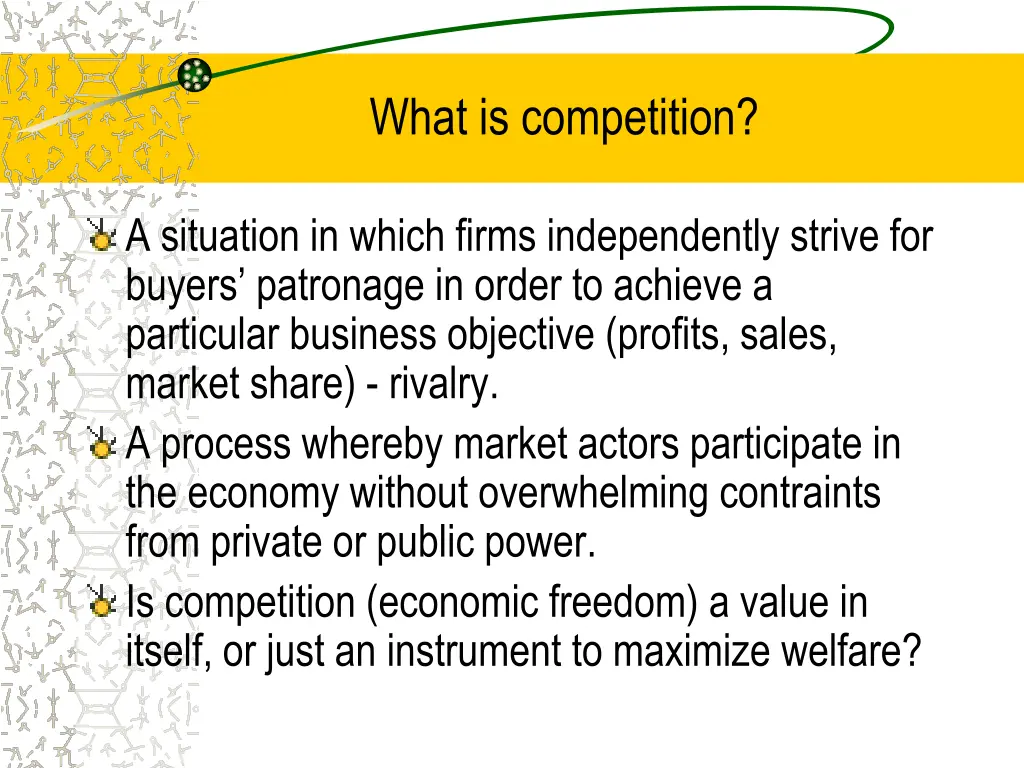 What is competition?

A situation in which firms independently strive for buyers’ patronage in order to achieve a particular business objective (profits, sales, market share) - rivalry.

A process whereby market actors participate in the economy without overwhelming contraints from private or public power.

Is competition (economic freedom) a value in itself, or just an instrument to maximize welfare?